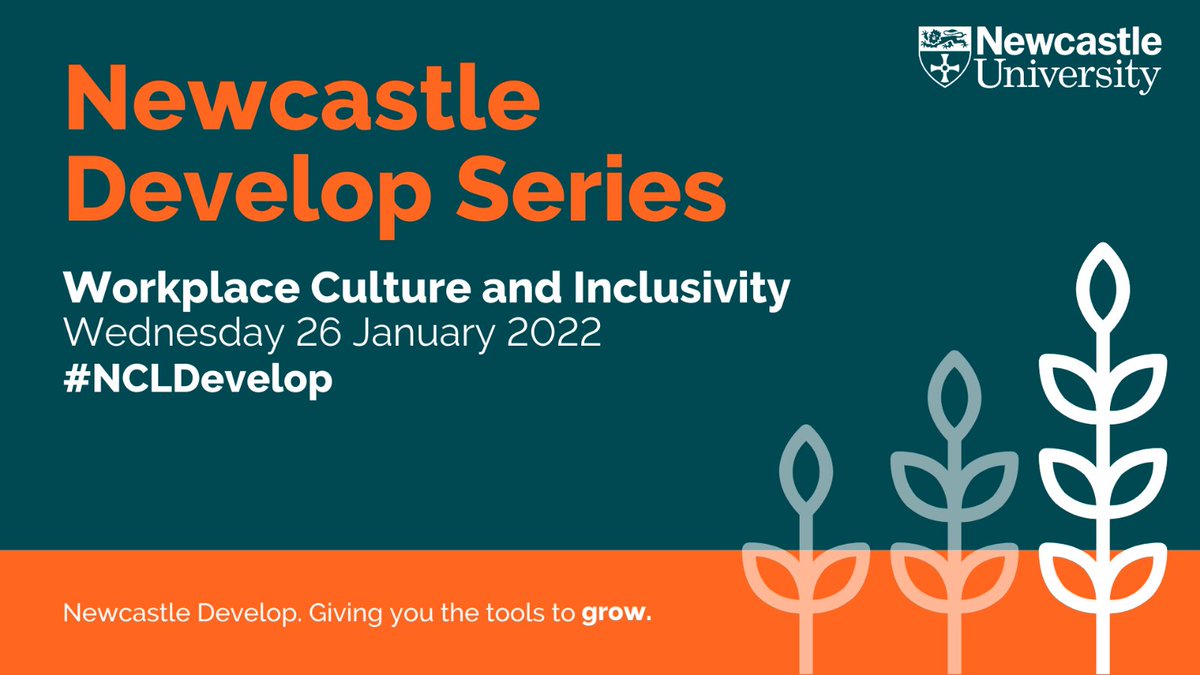 Newcastle University

Newcastle Develop Series

Workplace Culture and Inclusivity
Wednesday 26 January 2022
#NCLDevelop

Newcastle Develop. Giving you the tools to grow.